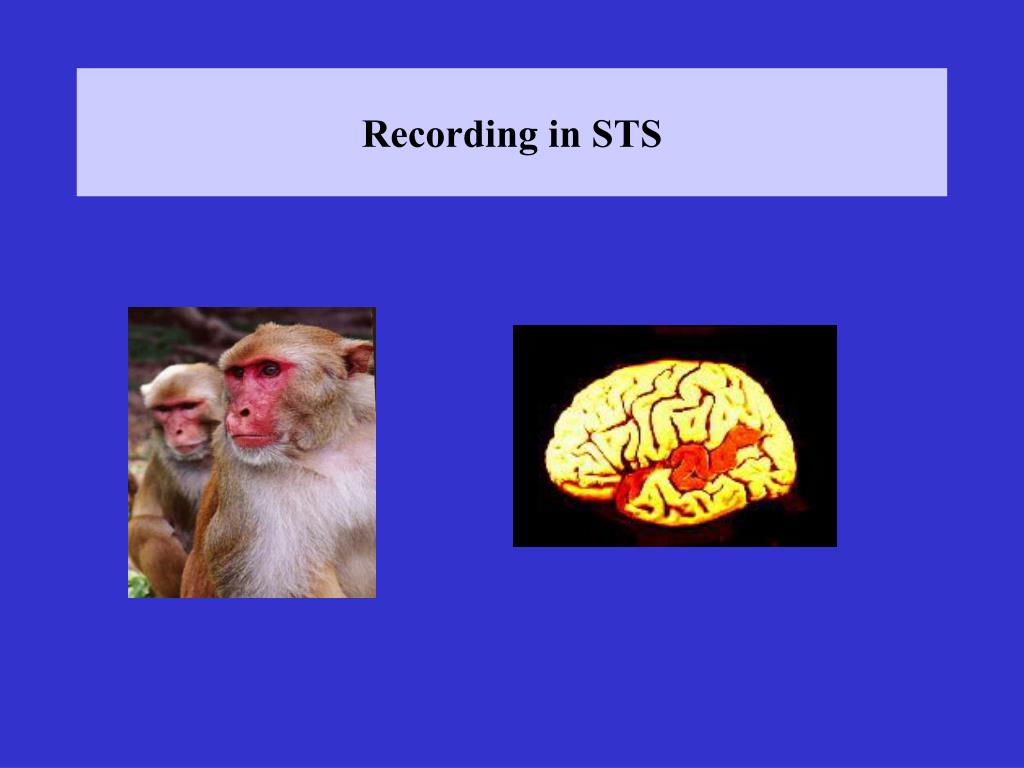 Recording in STS